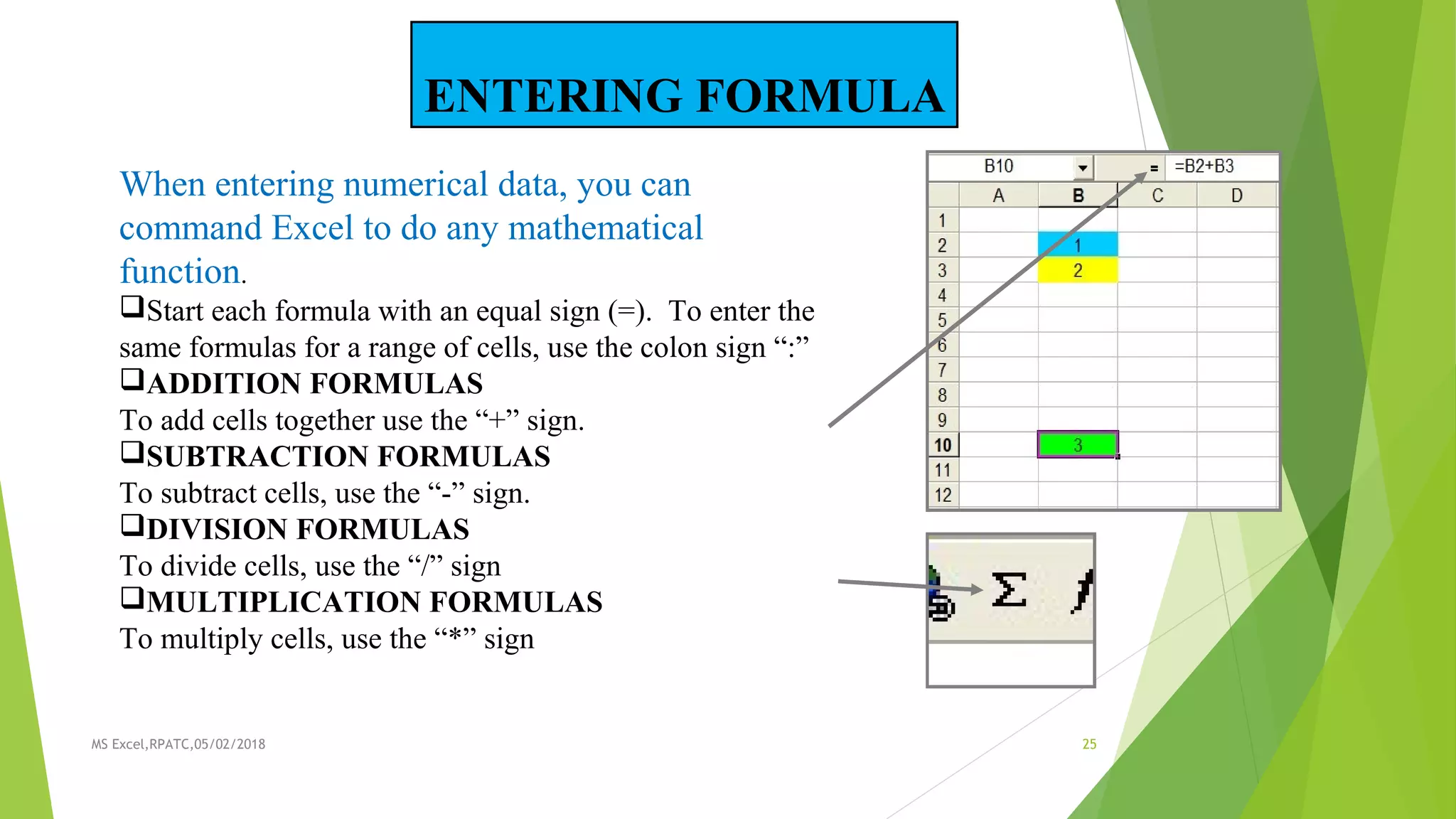 ENTERING FORMULA

When entering numerical data, you can command Excel to do any mathematical function.

❑Start each formula with an equal sign (=). To enter the same formulas for a range of cells, use the colon sign “:”

❑ADDITION FORMULAS
To add cells together use the “+” sign.

❑SUBTRACTION FORMULAS
To subtract cells, use the “-” sign.

❑DIVISION FORMULAS
To divide cells, use the “/” sign

❑MULTIPLICATION FORMULAS
To multiply cells, use the “*” sign

B10 = =B2+B3

| | A | B | C | D |
|---|---|---|---|---|
| 1 | | | | |
| 2 | | 1 | | |
| 3 | | 2 | | |
| 4 | | | | |
| 5 | | | | |
| 6 | | | | |
| 7 | | | | |
| 8 | | | | |
| 9 | | | | |
| 10 | | 3 | | |
| 11 | | | | |
| 12 | | | | |

Σ

MS Excel,RPATC,05/02/2018

25